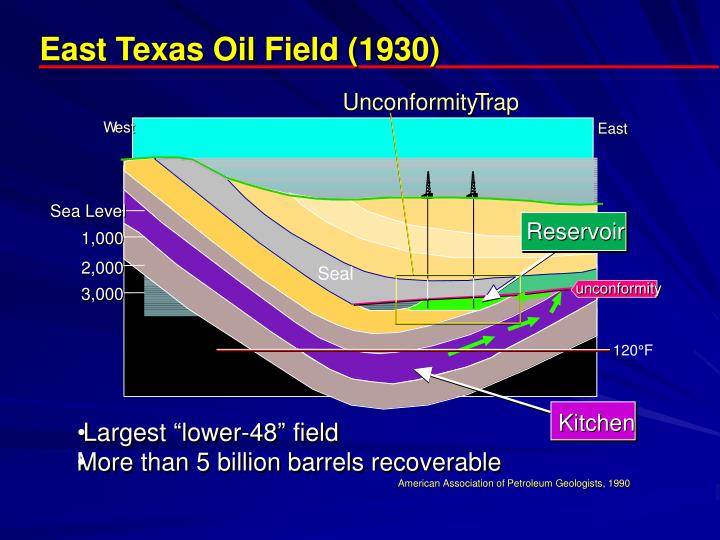 East Texas Oil Field (1930)

UnconformityTrap

West

East

Sea Level

1,000

2,000

3,000

Seal

Reservoir

unconformity

120°F

Kitchen

•Largest “lower-48” field
•More than 5 billion barrels recoverable

American Association of Petroleum Geologists, 1990